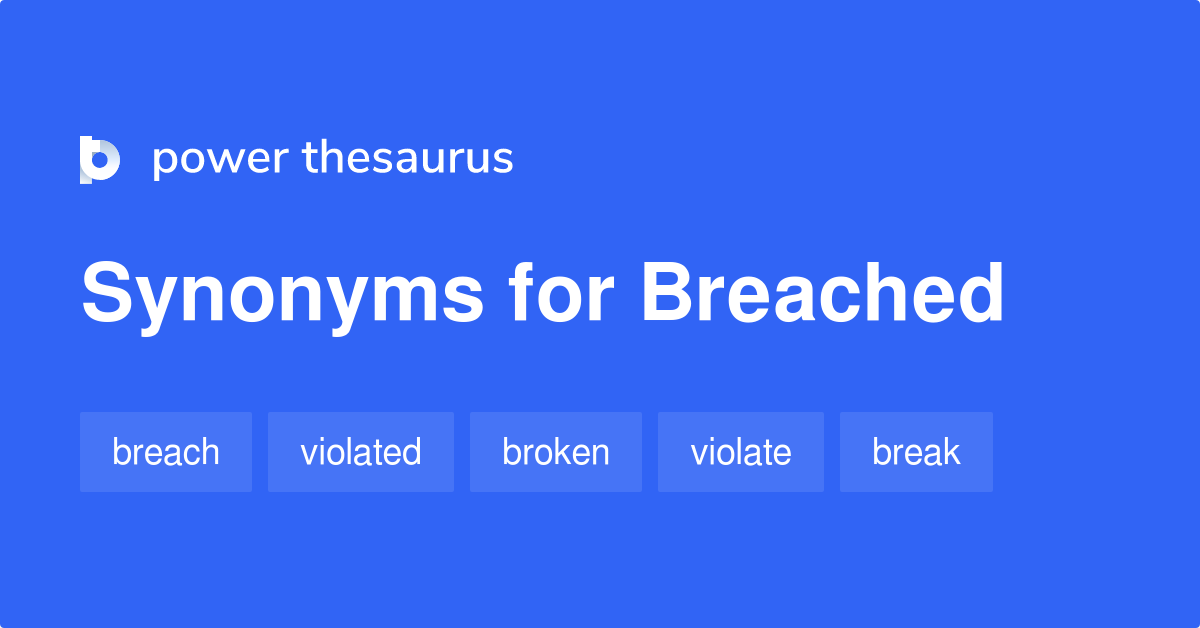 power thesaurus

Synonyms for Breached

breach violated broken violate break